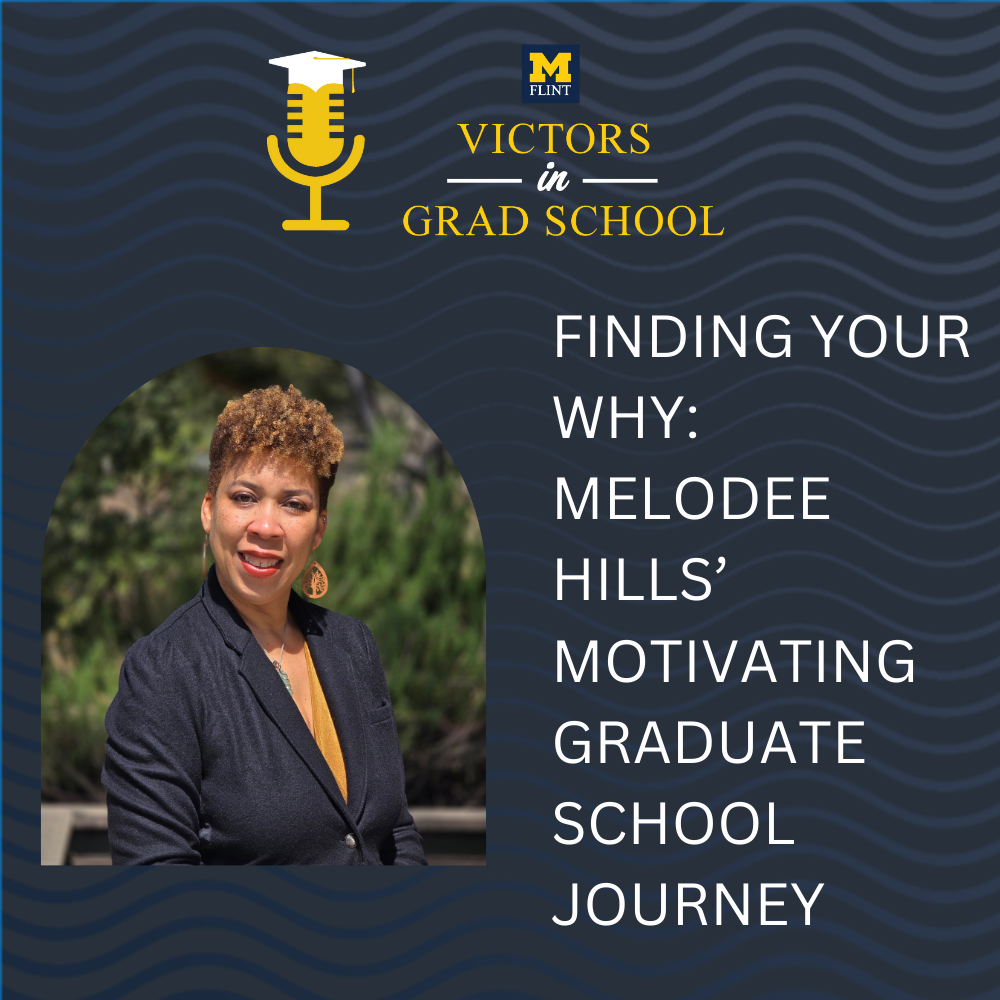 M
FLINT
VICTORS
in
GRAD SCHOOL

FINDING YOUR WHY: MELODEE HILLS' MOTIVATING GRADUATE SCHOOL JOURNEY